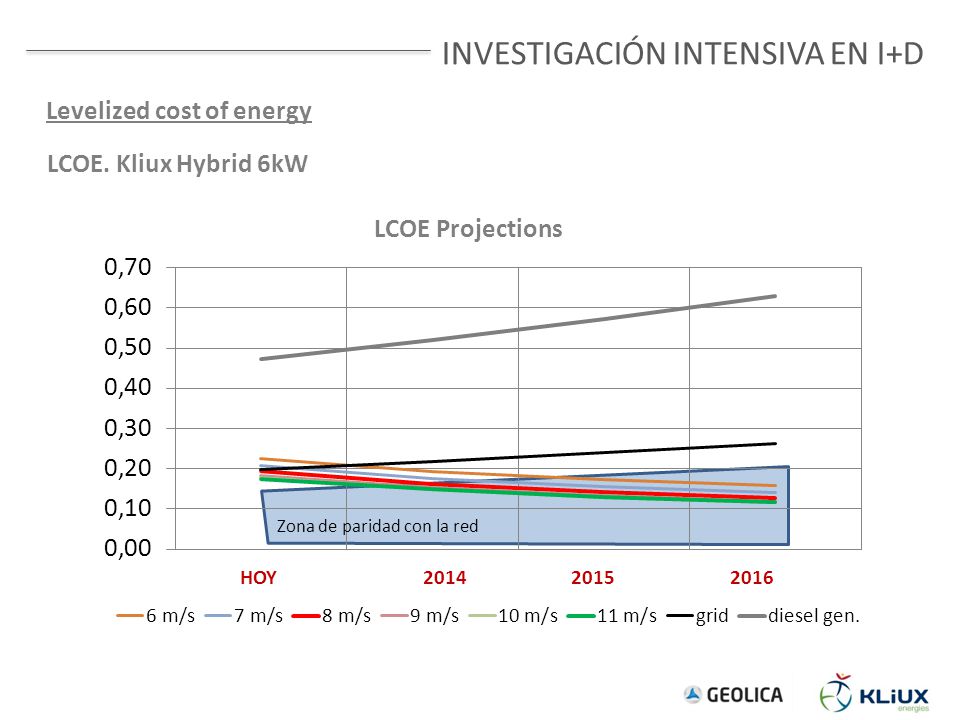 INVESTIGACIÓN INTENSIVA EN I+D

Levelized cost of energy

LCOE. Kliux Hybrid 6kW

LCOE Projections

0,70
0,60
0,50
0,40
0,30
0,20
0,10
0,00

Zona de paridad con la red

HOY 2014 2015 2016

6 m/s 7 m/s 8 m/s 9 m/s 10 m/s 11 m/s grid diesel gen.

GEOLICA

KLiUX energies